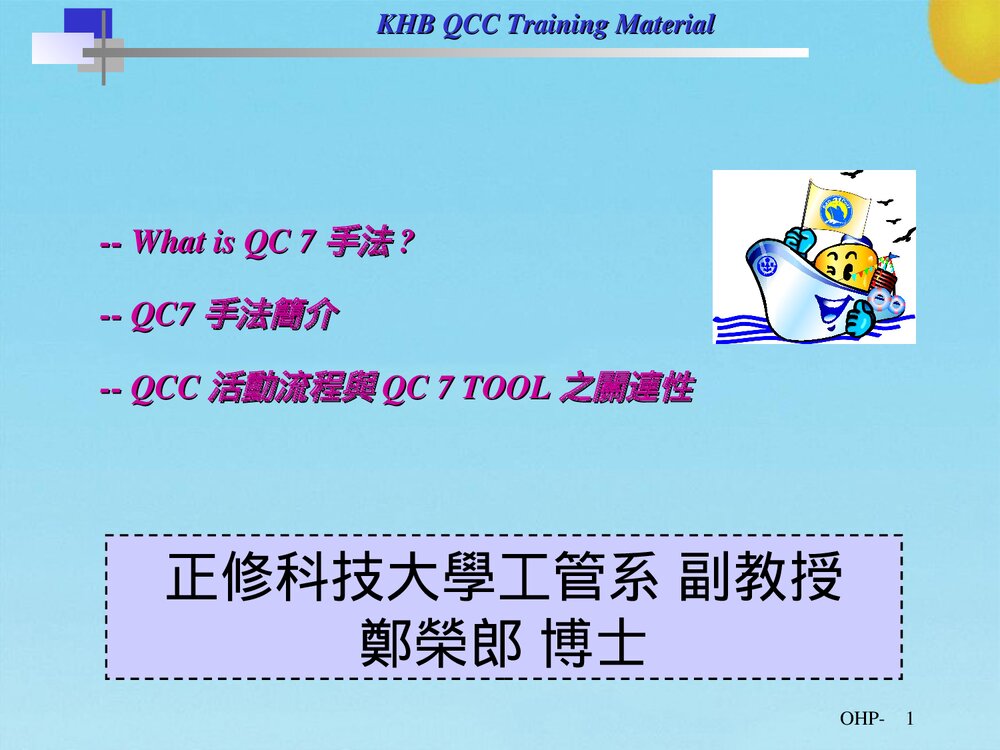 KHB QCC Training Material

-- What is QC 7 手法 ?

-- QC7 手法簡介

-- QCC 活動流程與 QC 7 TOOL 之關連性

正修科技大學工管系 副教授
鄭榮郎 博士

OHP- 1